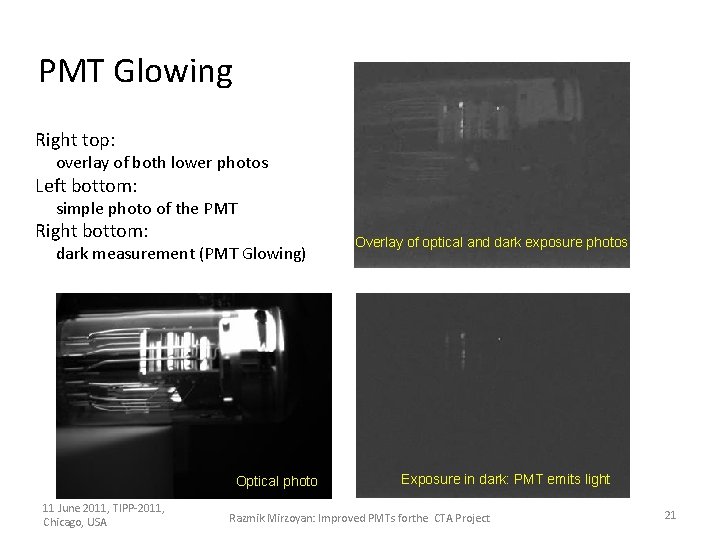 PMT Glowing

Right top:
overlay of both lower photos
Left bottom:
simple photo of the PMT
Right bottom:
dark measurement (PMT Glowing)

Overlay of optical and dark exposure photos

Optical photo

Exposure in dark: PMT emits light

11 June 2011, TIPP-2011, Chicago, USA

Razmik Mirzoyan: Improved PMTs forthe CTA Project

21